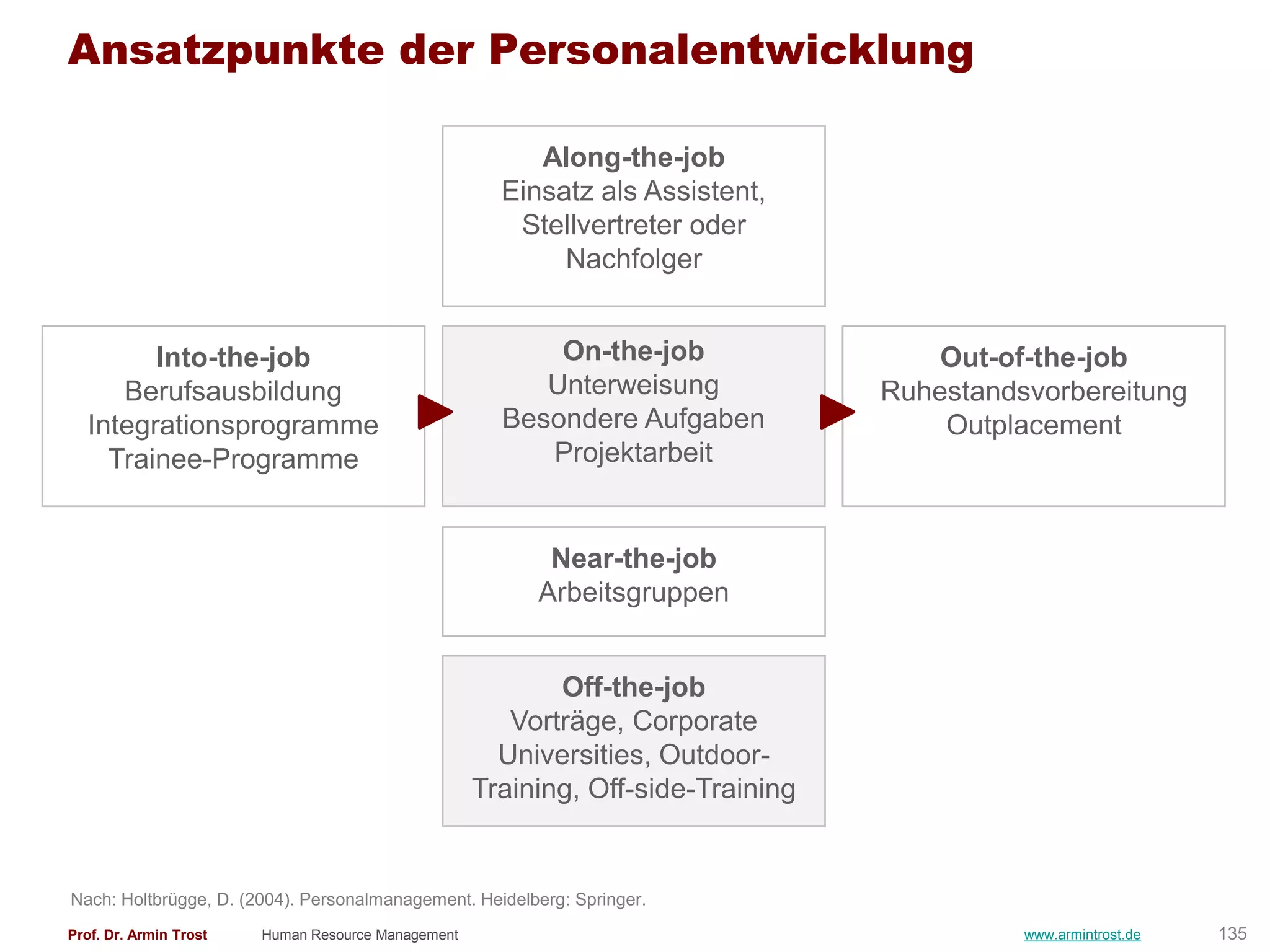 Ansatzpunkte der Personalentwicklung

Along-the-job
Einsatz als Assistent, Stellvertreter oder Nachfolger

Into-the-job
Berufsausbildung
Integrationsprogramme
Trainee-Programme

On-the-job
Unterweisung
Besondere Aufgaben
Projektarbeit

Out-of-the-job
Ruhestandsvorbereitung
Outplacement

Near-the-job
Arbeitsgruppen

Off-the-job
Vorträge, Corporate Universities, Outdoor-Training, Off-side-Training

Nach: Holtbrügge, D. (2004). Personalmanagement. Heidelberg: Springer.

Prof. Dr. Armin Trost Human Resource Management www.armintrost.de 135